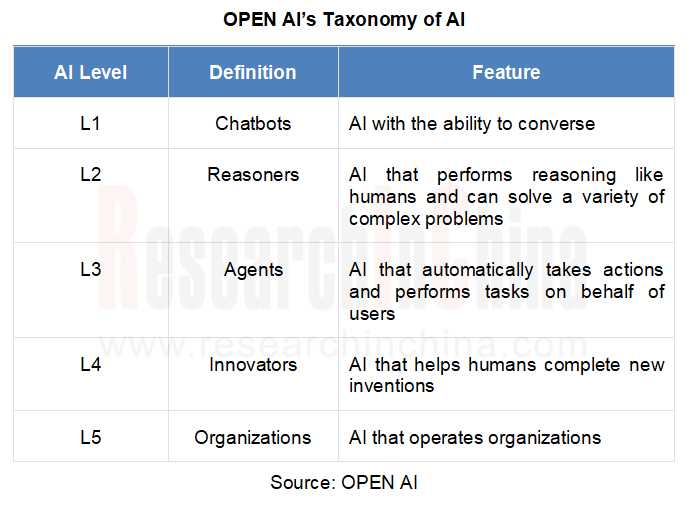 OPEN AI's Taxonomy of AI

| AI Level | Definition | Feature |
|---|---|---|
| L1 | Chatbots | AI with the ability to converse |
| L2 | Reasoners | AI that performs reasoning like humans and can solve a variety of complex problems |
| L3 | Agents | AI that automatically takes actions and performs tasks on behalf of users |
| L4 | Innovators | AI that helps humans complete new inventions |
| L5 | Organizations | AI that operates organizations |

ResearchInChina
www.researchinchina.com

Source: OPEN AI